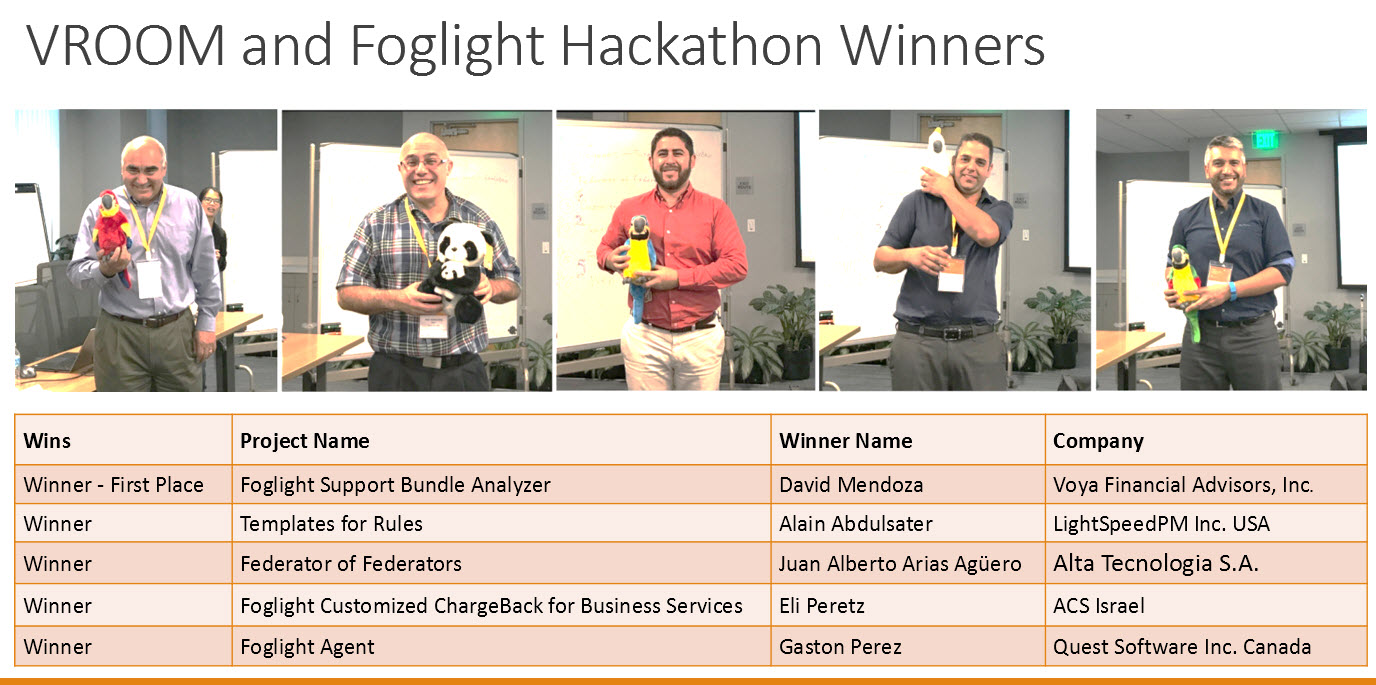 VROOM and Foglight Hackathon Winners

| Wins | Project Name | Winner Name | Company |
|---|---|---|---|
| Winner - First Place | Foglight Support Bundle Analyzer | David Mendoza | Voya Financial Advisors, Inc. |
| Winner | Templates for Rules | Alain Abdulsater | LightSpeedPM Inc. USA |
| Winner | Federator of Federators | Juan Alberto Arias Agüero | Alta Tecnologia S.A. |
| Winner | Foglight Customized ChargeBack for Business Services | Eli Peretz | ACS Israel |
| Winner | Foglight Agent | Gaston Perez | Quest Software Inc. Canada |